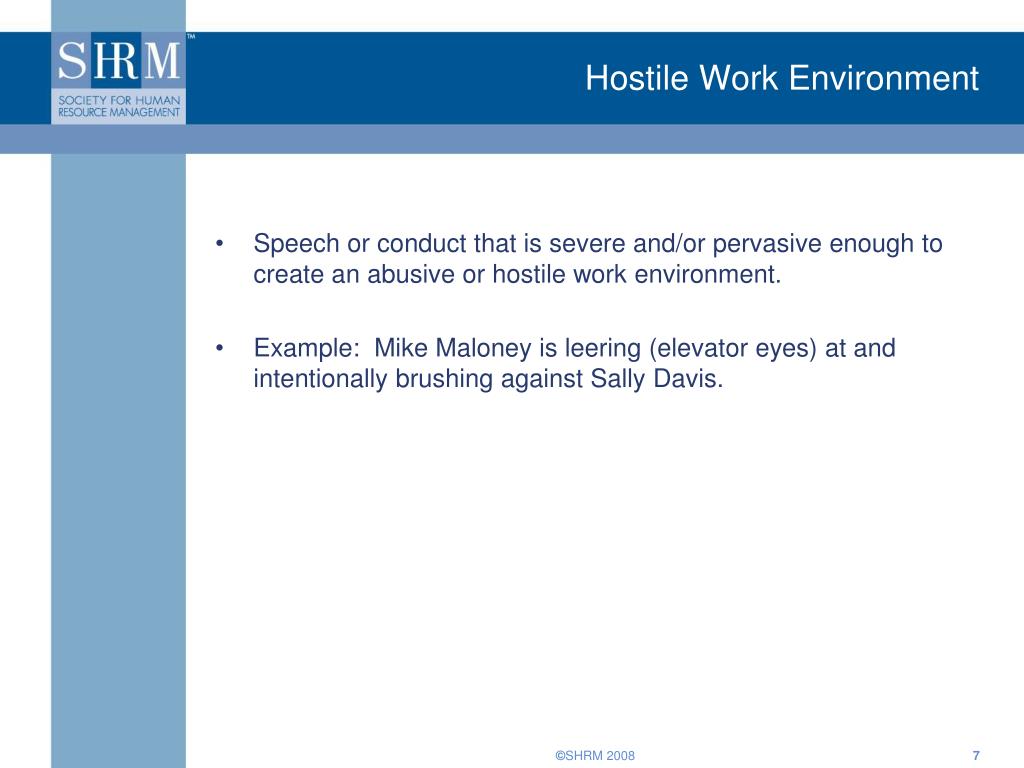 SHRM™
SOCIETY FOR HUMAN RESOURCE MANAGEMENT

Hostile Work Environment

• Speech or conduct that is severe and/or pervasive enough to create an abusive or hostile work environment.

• Example: Mike Maloney is leering (elevator eyes) at and intentionally brushing against Sally Davis.

©SHRM 2008

7